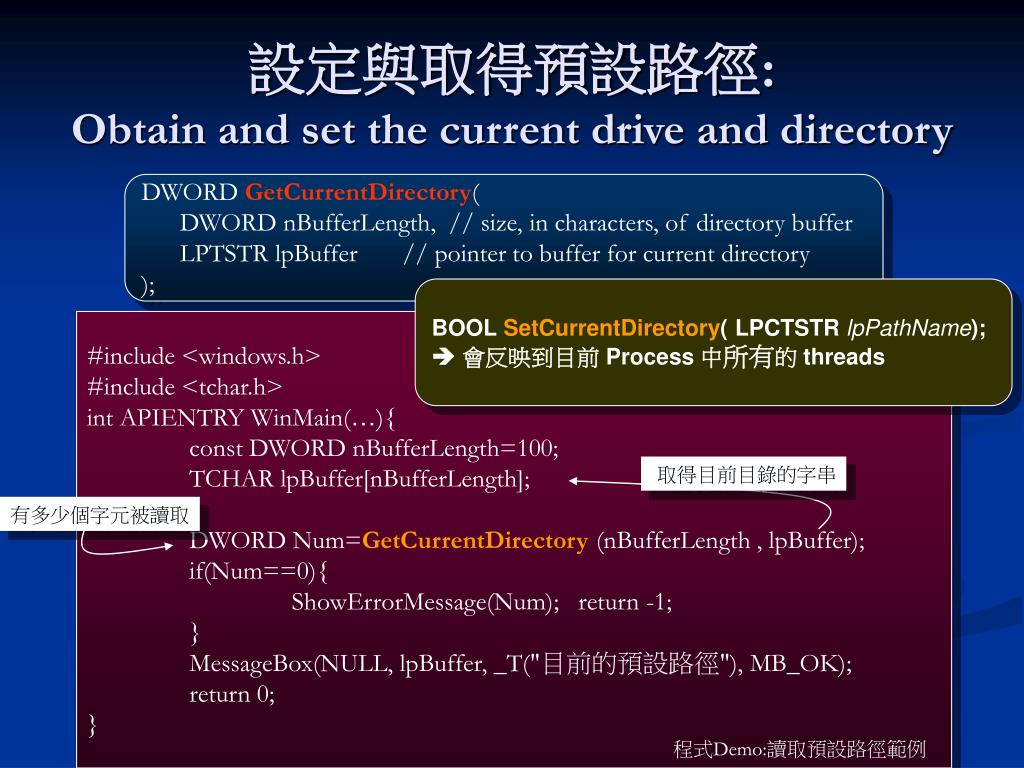 設定與取得預設路徑:
Obtain and set the current drive and directory

DWORD GetCurrentDirectory(
DWORD nBufferLength, // size, in characters, of directory buffer
LPTSTR lpBuffer // pointer to buffer for current directory
);

BOOL SetCurrentDirectory( LPCTSTR lpPathName);
➔ 會反映到目前 Process 中所有的 threads

#include <windows.h>
#include <tchar.h>
int APIENTRY WinMain(…){
const DWORD nBufferLength=100;
TCHAR lpBuffer[nBufferLength];

取得目前目錄的字串

有多少個字元被讀取

DWORD Num=GetCurrentDirectory (nBufferLength , lpBuffer);
if(Num==0){
ShowErrorMessage(Num); return -1;
}
MessageBox(NULL, lpBuffer, _T("目前的預設路徑"), MB_OK);
return 0;
}

程式Demo:讀取預設路徑範例